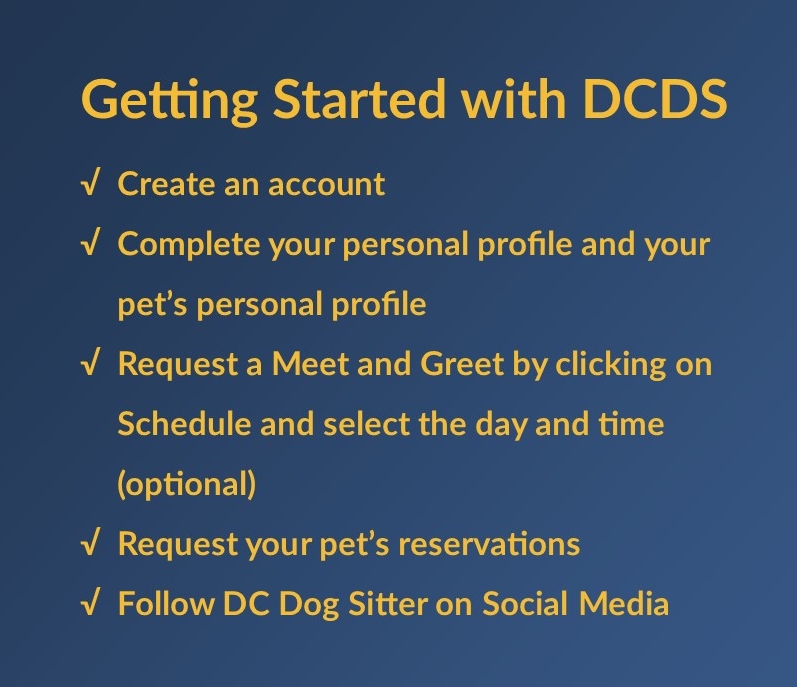 Getting Started with DCDS

√ Create an account

√ Complete your personal profile and your pet’s personal profile

√ Request a Meet and Greet by clicking on Schedule and select the day and time (optional)

√ Request your pet’s reservations

√ Follow DC Dog Sitter on Social Media